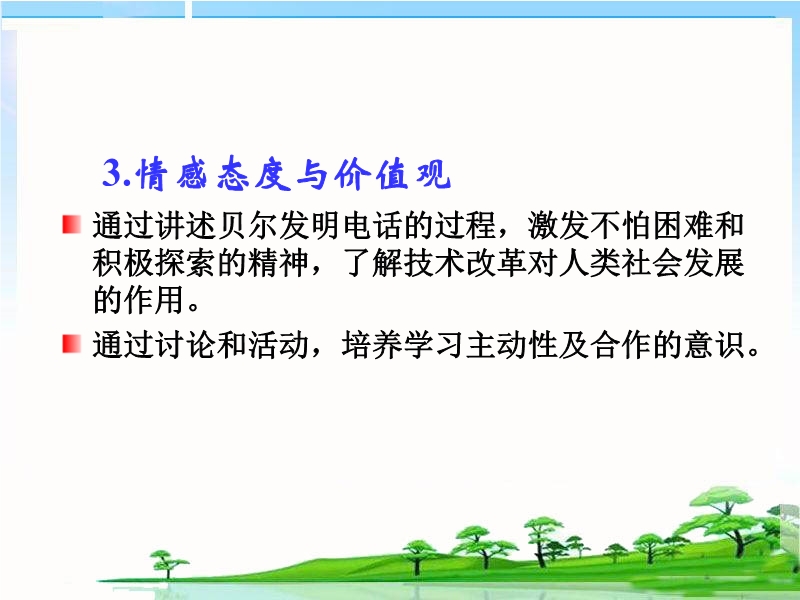 3.情感态度与价值观

通过讲述贝尔发明电话的过程，激发不怕困难和积极探索的精神，了解技术改革对人类社会发展的作用。

通过讨论和活动，培养学习主动性及合作的意识。